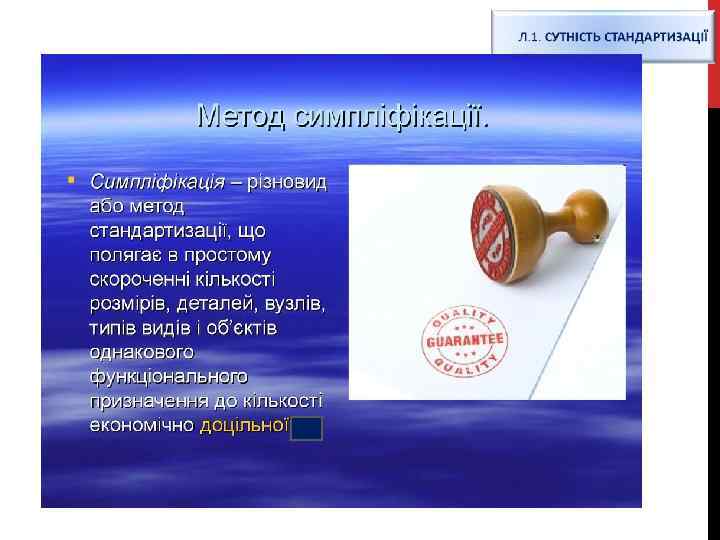 Л.1. СУТНІСТЬ СТАНДАРТИЗАЦІЇ

Метод симпліфікації.

Симпліфікація – різновид або метод стандартизації, що полягає в простому скороченні кількості розмірів, деталей, вузлів, типів видів і об'єктів однакового функціонального призначення до кількості економічно доцільної

QUALITY
GUARANTEE
QUALITY